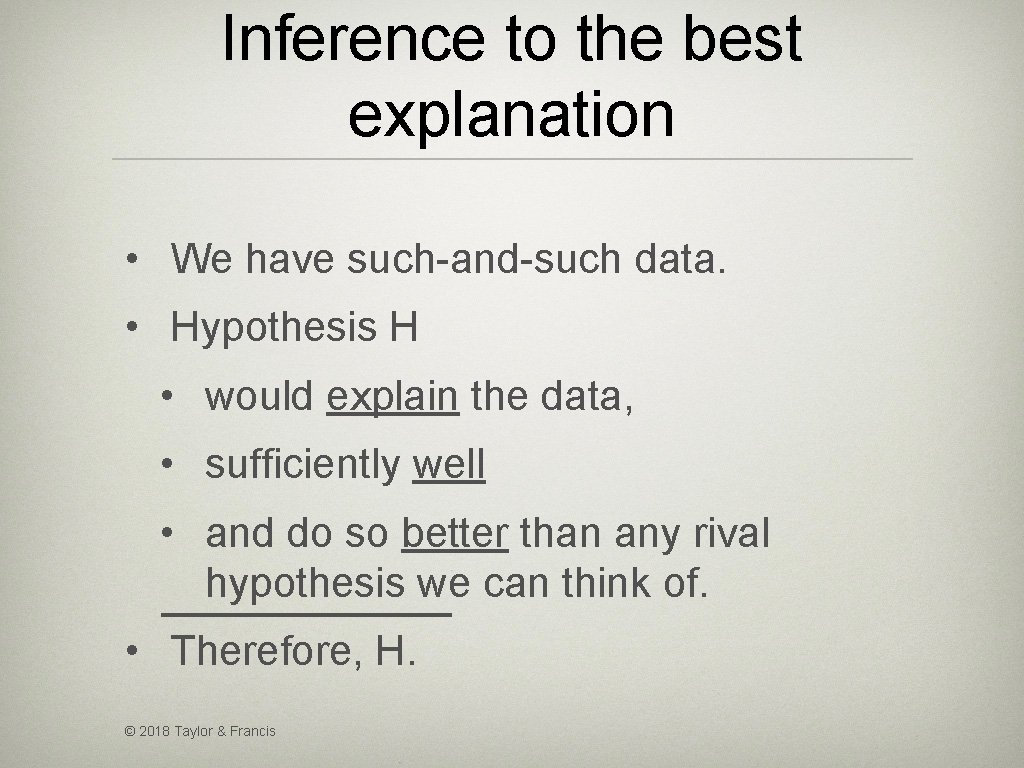 Inference to the best explanation

• We have such-and-such data.

• Hypothesis H

• would explain the data,

• sufficiently well

• and do so better than any rival hypothesis we can think of.

• Therefore, H.

© 2018 Taylor & Francis